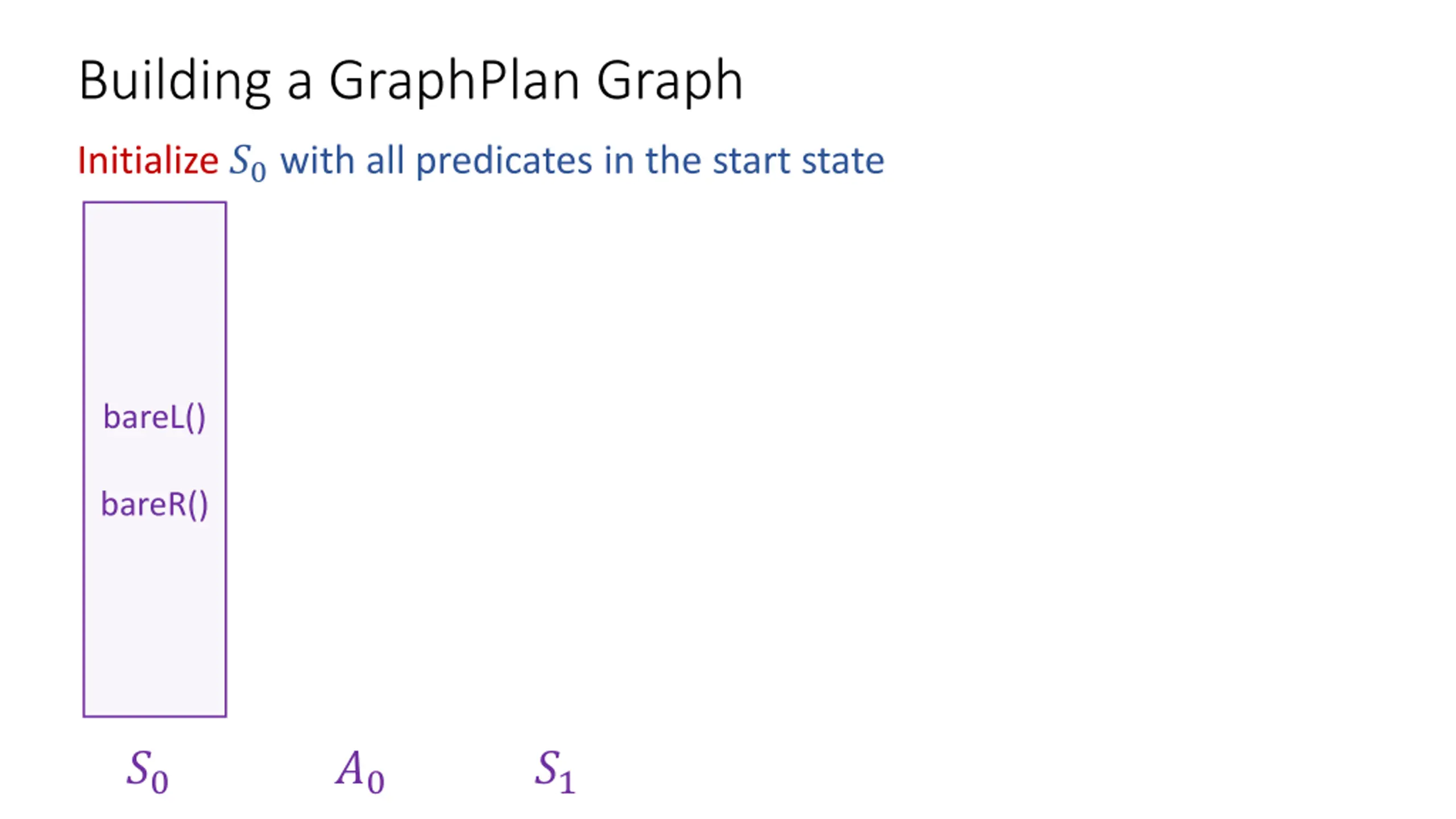 Building a GraphPlan Graph

Initialize $S_0$ with all predicates in the start state

bareL()

bareR()

$S_0$

$A_0$

$S_1$